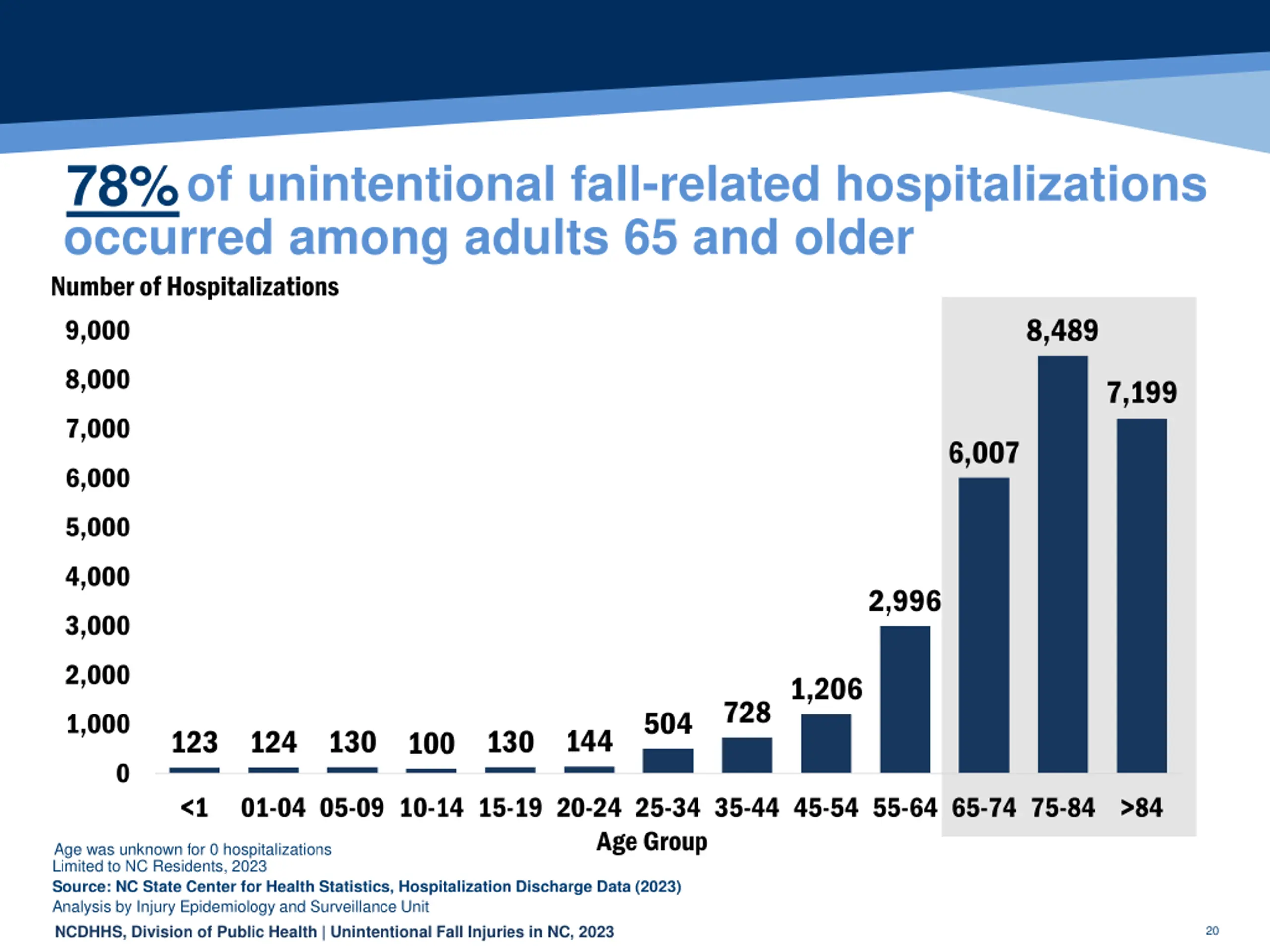 78% of unintentional fall-related hospitalizations occurred among adults 65 and older

Number of Hospitalizations

9,000
8,000
7,000
6,000
5,000
4,000
3,000
2,000
1,000
0

123 124 130 100 130 144 504 728 1,206 2,996 6,007 8,489 7,199

<1 01-04 05-09 10-14 15-19 20-24 25-34 35-44 45-54 55-64 65-74 75-84 >84

Age Group

Age was unknown for 0 hospitalizations
Limited to NC Residents, 2023
Source: NC State Center for Health Statistics, Hospitalization Discharge Data (2023)
Analysis by Injury Epidemiology and Surveillance Unit

NCDHHS, Division of Public Health | Unintentional Fall Injuries in NC, 2023

20